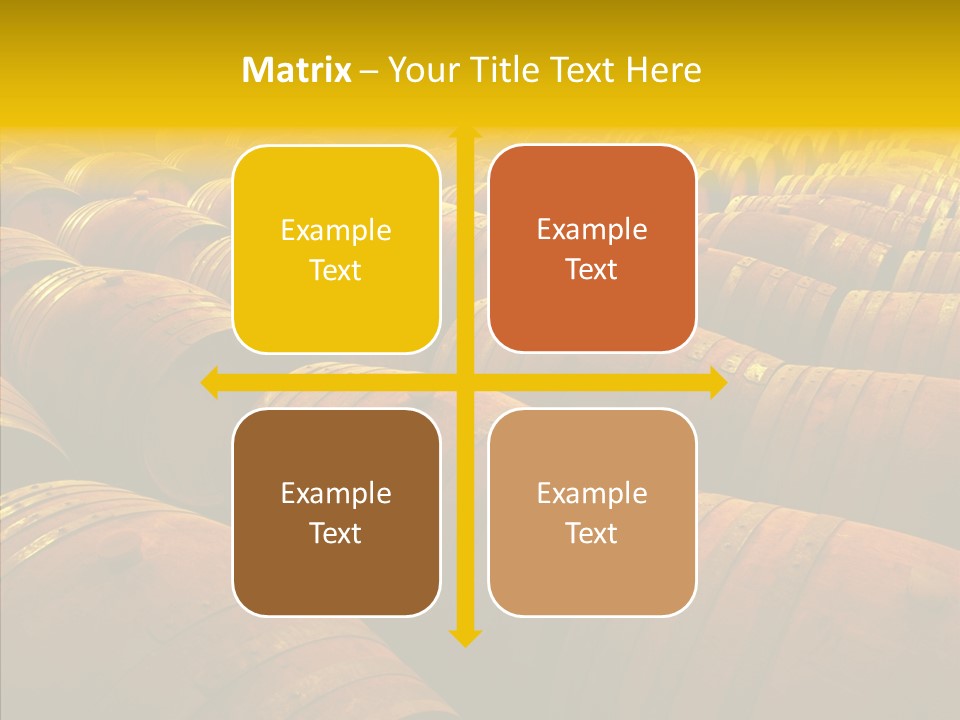 Matrix – Your Title Text Here

Example Text

Example Text

Example Text

Example Text